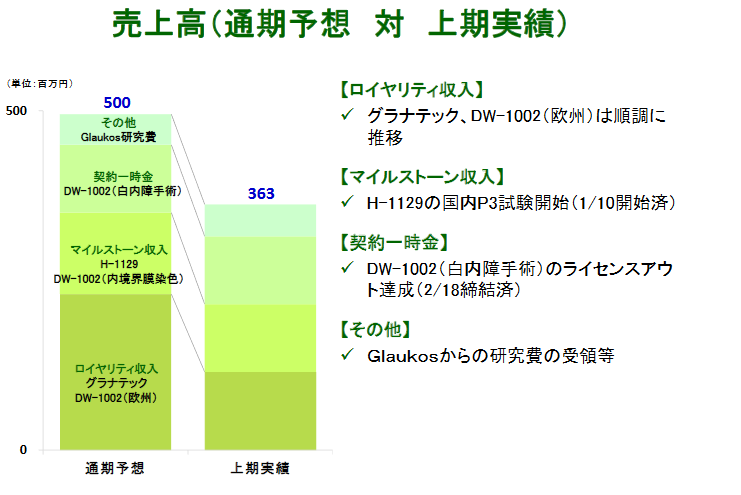 売上高(通期予想　対　上期実績)

(単位:百万円)

500

500

その他
Glaukos研究費

契約一時金
DW-1002(白内障手術)

マイルストーン収入
H-1129
DW-1002(内境界膜染色)

ロイヤリティ収入
グラナテック
DW-1002(欧州)

363

0

通期予想

上期実績

【ロイヤリティ収入】
✓ グラナテック、DW-1002(欧州)は順調に推移

【マイルストーン収入】
✓ H-1129の国内P3試験開始(1/10開始済)

【契約一時金】
✓ DW-1002(白内障手術)のライセンスアウト達成(2/18締結済)

【その他】
✓ Glaukosからの研究費の受領等